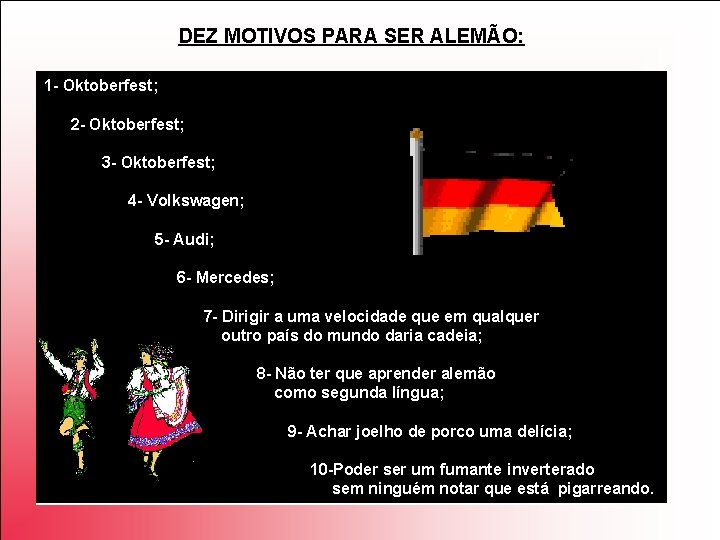 DEZ MOTIVOS PARA SER ALEMÃO:

1- Oktoberfest;

2- Oktoberfest;

3- Oktoberfest;

4- Volkswagen;

5- Audi;

6- Mercedes;

7- Dirigir a uma velocidade que em qualquer outro país do mundo daria cadeia;

8- Não ter que aprender alemão como segunda língua;

9- Achar joelho de porco uma delícia;

10-Poder ser um fumante inverterado sem ninguém notar que está pigarreando.